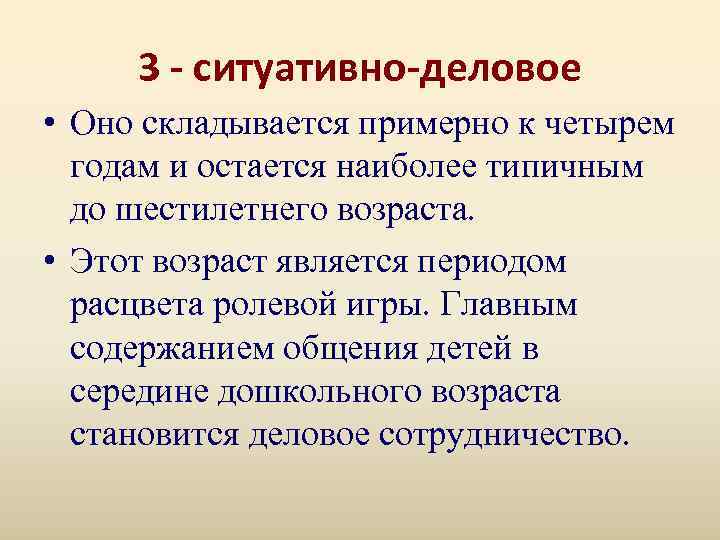 3 - ситуативно-деловое

• Оно складывается примерно к четырем годам и остается наиболее типичным до шестилетнего возраста.

• Этот возраст является периодом расцвета ролевой игры. Главным содержанием общения детей в середине дошкольного возраста становится деловое сотрудничество.